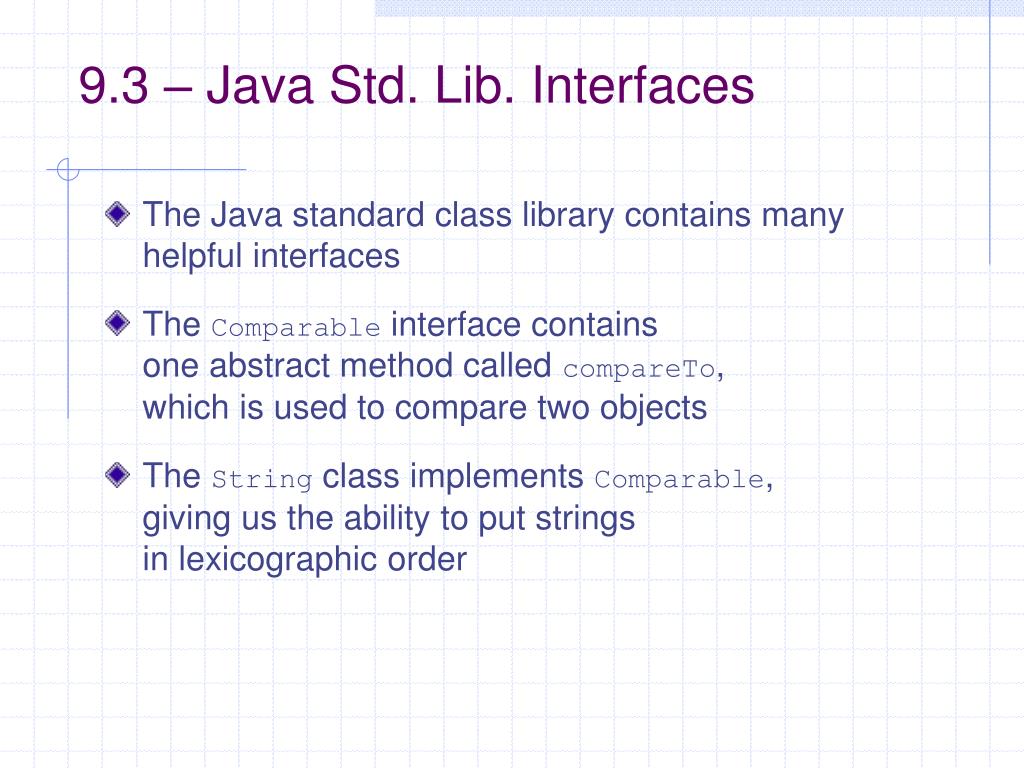 9.3 – Java Std. Lib. Interfaces

The Java standard class library contains many helpful interfaces

The Comparable interface contains one abstract method called compareTo, which is used to compare two objects

The String class implements Comparable, giving us the ability to put strings in lexicographic order